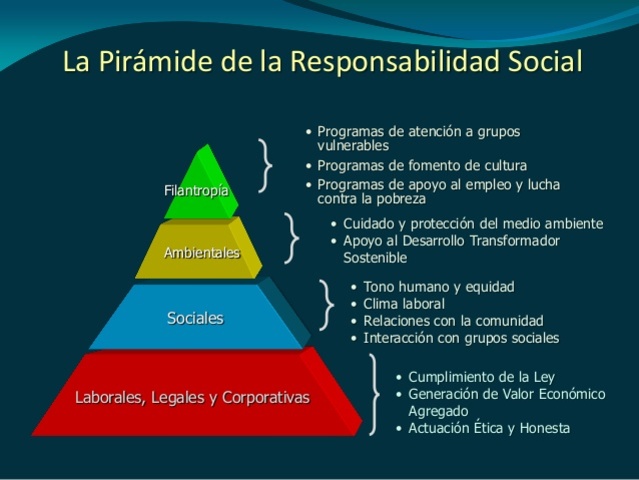 La Pirámide de la Responsabilidad Social

Filantropía

• Programas de atención a grupos vulnerables
• Programas de fomento de cultura
• Programas de apoyo al empleo y lucha contra la pobreza

Ambientales

• Cuidado y protección del medio ambiente
• Apoyo al Desarrollo Transformador Sostenible

Sociales

• Tono humano y equidad
• Clima laboral
• Relaciones con la comunidad
• Interacción con grupos sociales

Laborales, Legales y Corporativas

• Cumplimiento de la Ley
• Generación de Valor Económico Agregado
• Actuación Ética y Honesta